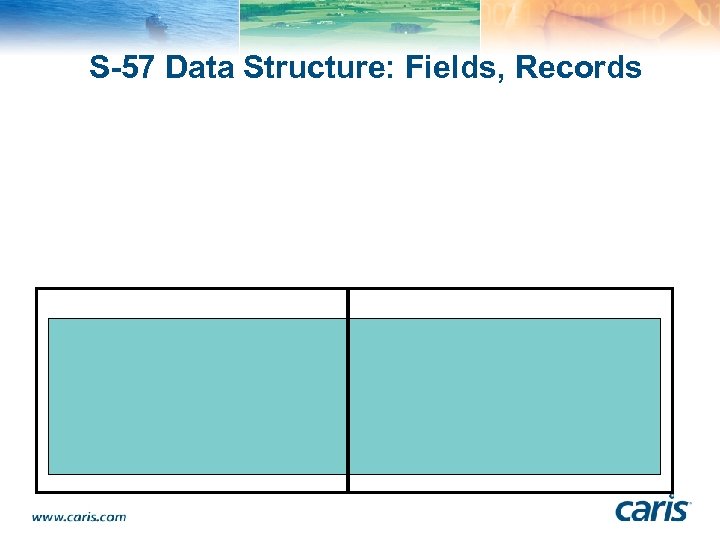 S-57 Data Structure: Fields, Records

www.caris.com

caris